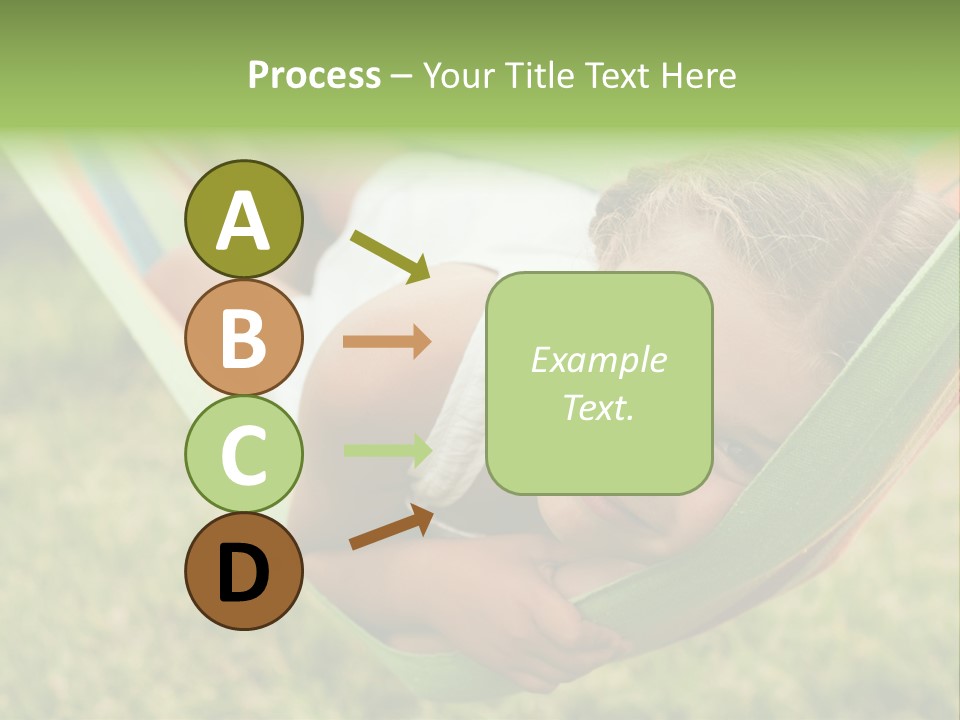 Process – Your Title Text Here

A

B

C

D

Example Text.